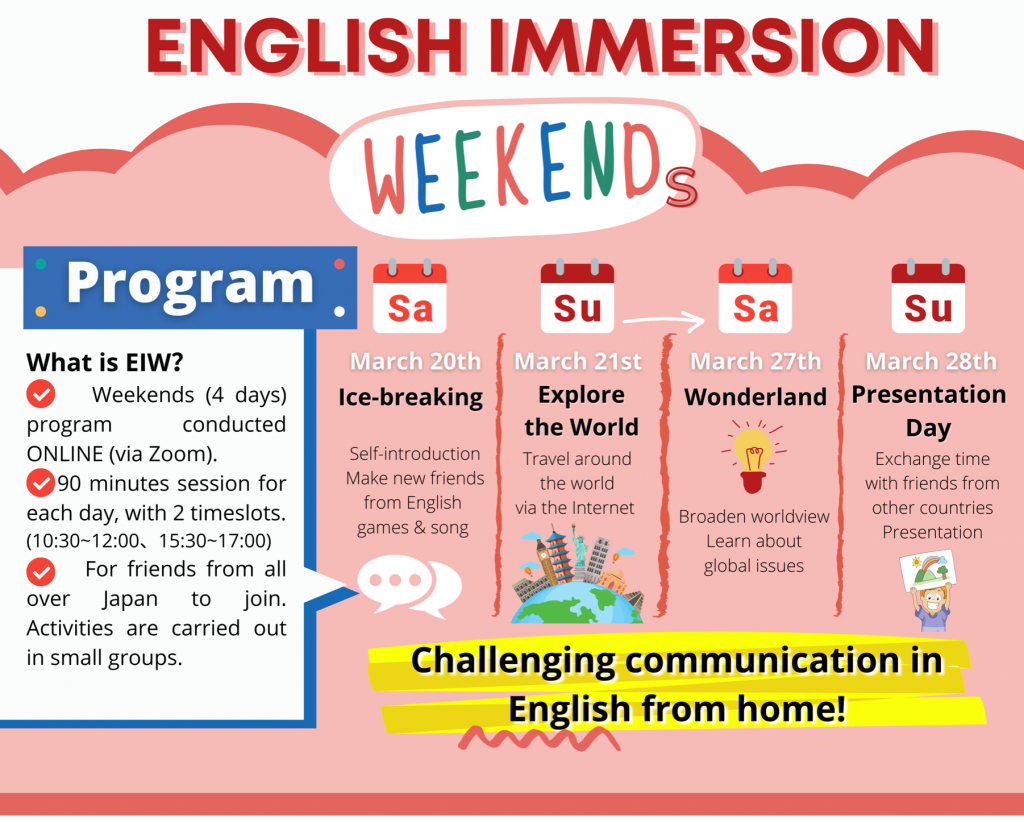 ENGLISH IMMERSION

WEEKENDs

Program

What is EIW?
Weekends (4 days) program conducted ONLINE (via Zoom).
90 minutes session for each day, with 2 timeslots. (10:30~12:00、15:30~17:00)
For friends from all over Japan to join. Activities are carried out in small groups.

Sa
March 20th
Ice-breaking
Self-introduction
Make new friends from English games & song

Su
March 21st
Explore the World
Travel around the world via the Internet

Sa
March 27th
Wonderland
Broaden worldview
Learn about global issues

Su
March 28th
Presentation Day
Exchange time with friends from other countries
Presentation

Challenging communication in English from home!